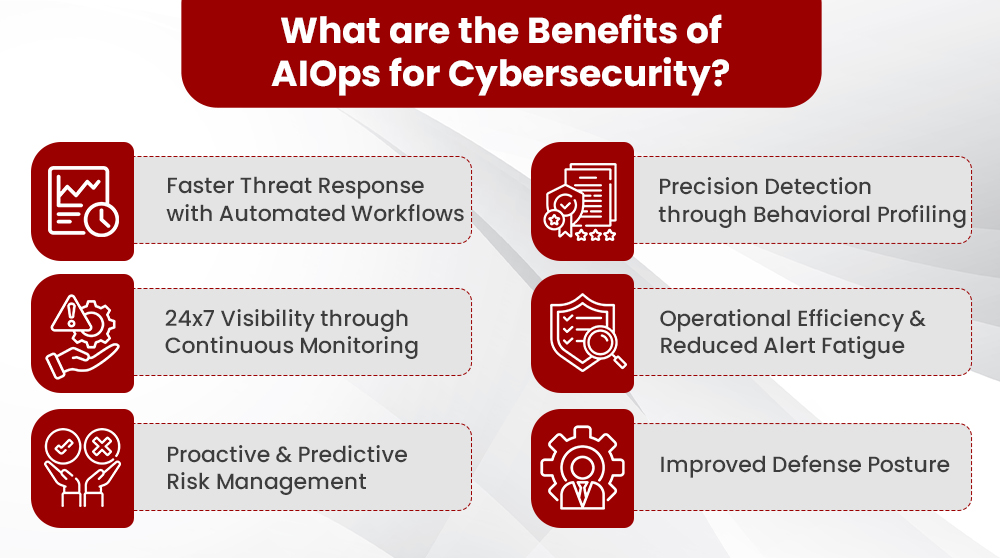 What are the Benefits of AIOps for Cybersecurity?

Faster Threat Response with Automated Workflows

24x7 Visibility through Continuous Monitoring

Proactive & Predictive Risk Management

Precision Detection through Behavioral Profiling

Operational Efficiency & Reduced Alert Fatigue

Improved Defense Posture